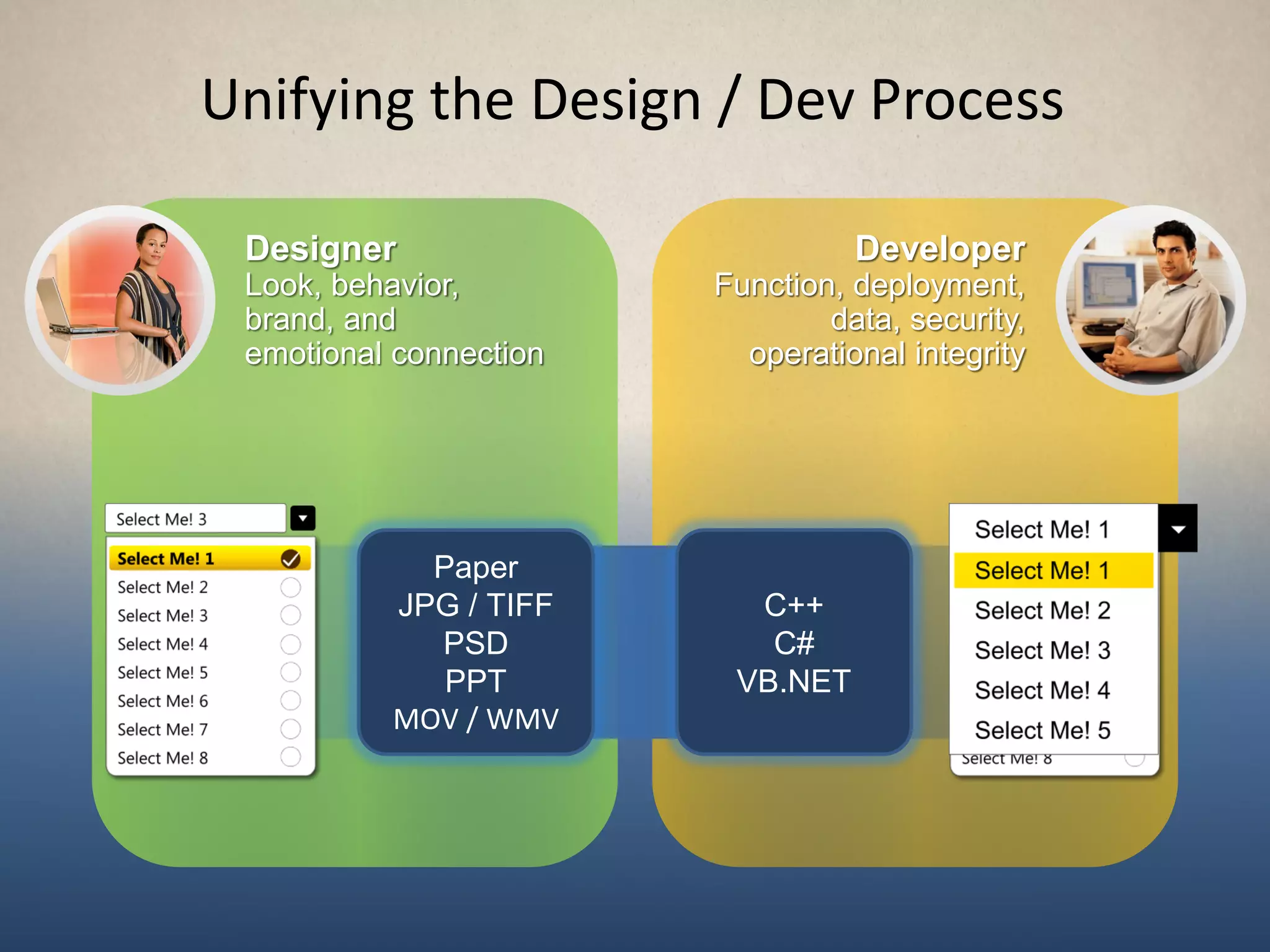 Unifying the Design / Dev Process

Designer
Look, behavior, brand, and emotional connection

Developer
Function, deployment, data, security, operational integrity

Select Me! 3

Select Me! 1
Select Me! 2
Select Me! 3
Select Me! 4
Select Me! 5
Select Me! 6
Select Me! 7
Select Me! 8

Paper
JPG / TIFF
PSD
PPT
MOV / WMV

C++
C#
VB.NET

Select Me! 1

Select Me! 1
Select Me! 2
Select Me! 3
Select Me! 4
Select Me! 5
Select Me! 8